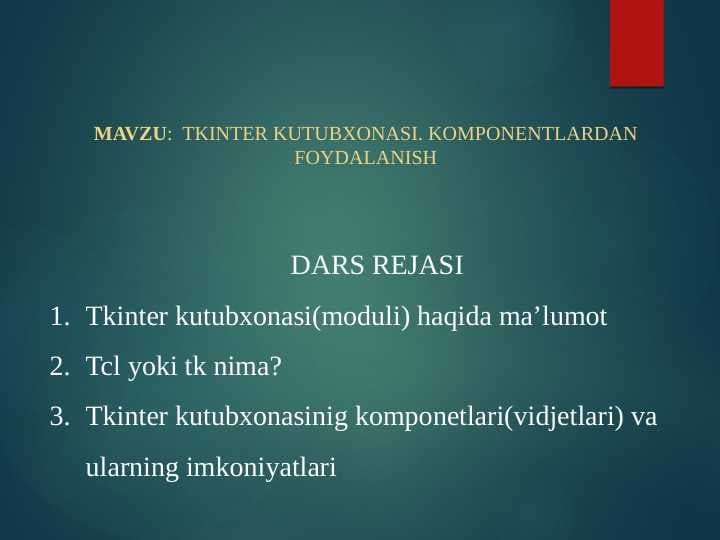 MAVZU: TKINTER KUTUBXONASI. KOMPONENTLARDAN FOYDALANISH

DARS REJASI

1. Tkinter kutubxonasi(moduli) haqida ma’lumot
2. Tcl yoki tk nima?
3. Tkinter kutubxonasinig komponetlari(vidjetlari) va ularning imkoniyatlari